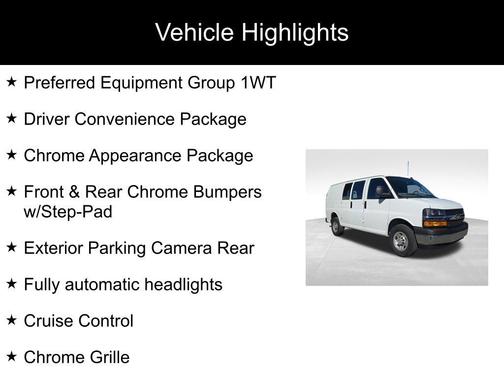 Vehicle Highlights

★ Preferred Equipment Group 1WT

★ Driver Convenience Package

★ Chrome Appearance Package

★ Front & Rear Chrome Bumpers w/Step-Pad

★ Exterior Parking Camera Rear

★ Fully automatic headlights

★ Cruise Control

★ Chrome Grille